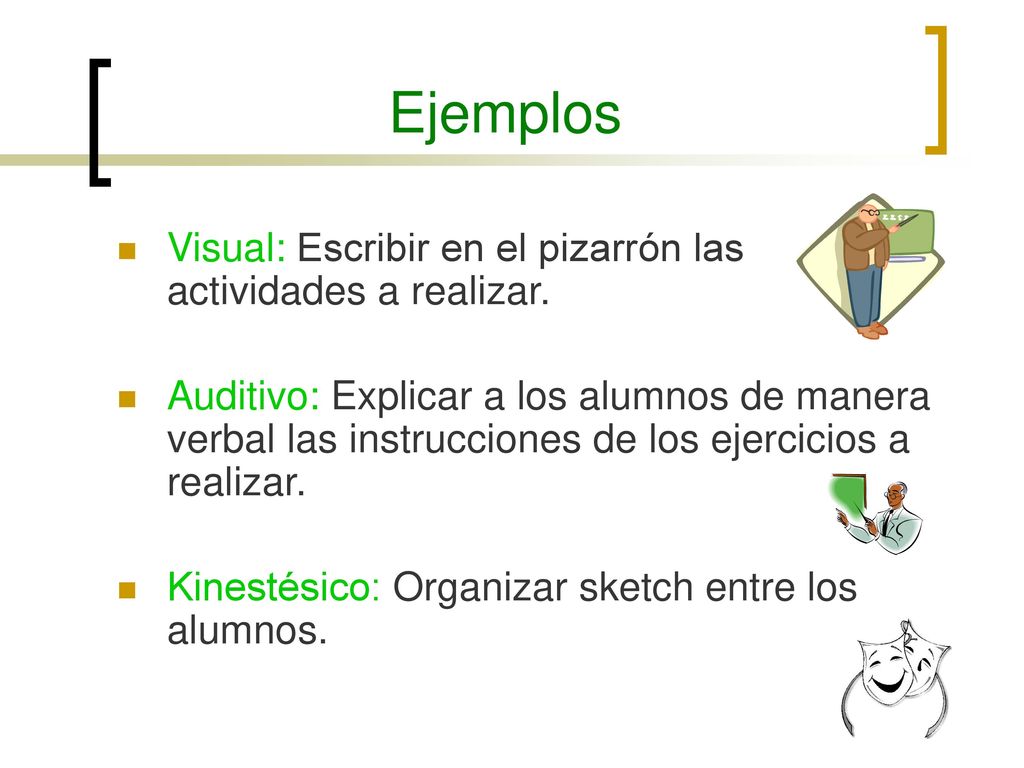 Ejemplos

Visual: Escribir en el pizarrón las actividades a realizar.

Auditivo: Explicar a los alumnos de manera verbal las instrucciones de los ejercicios a realizar.

Kinestésico: Organizar sketch entre los alumnos.